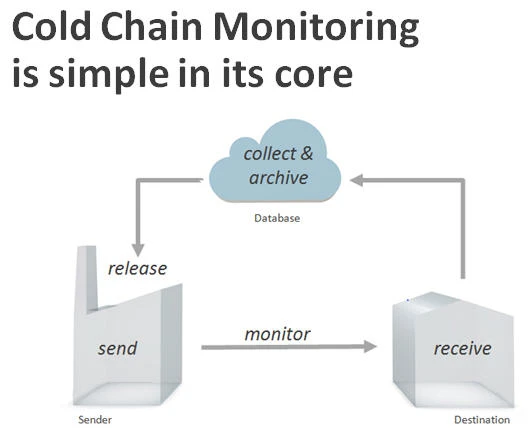 Cold Chain Monitoring is simple in its core

collect & archive

Database

release

send

monitor

receive

Sender

Destination